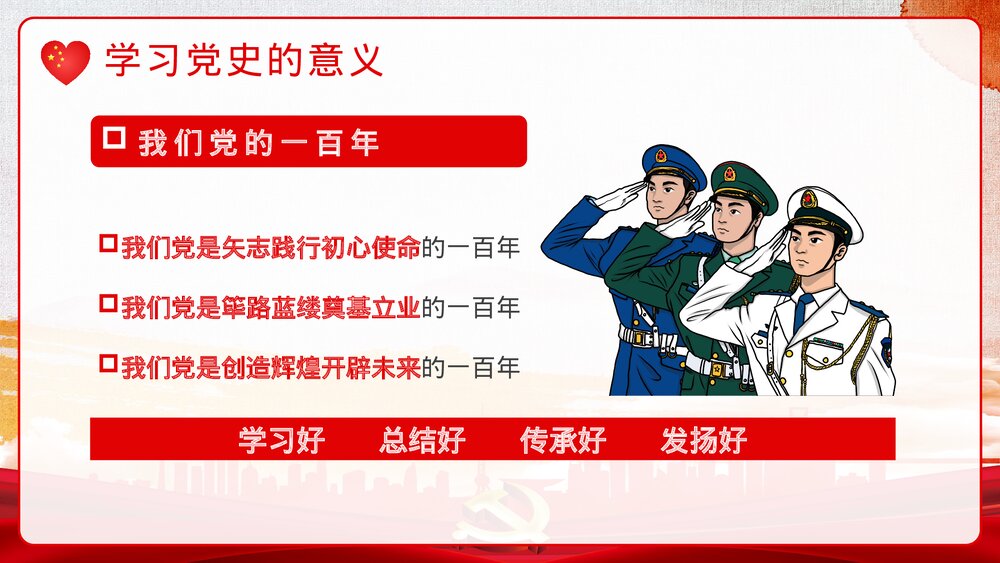 学习党史的意义

我们党的一百年

我们党是矢志践行初心使命的一百年

我们党是筚路蓝缕奠基立业的一百年

我们党是创造辉煌开辟未来的一百年

学习好　总结好　传承好　发扬好